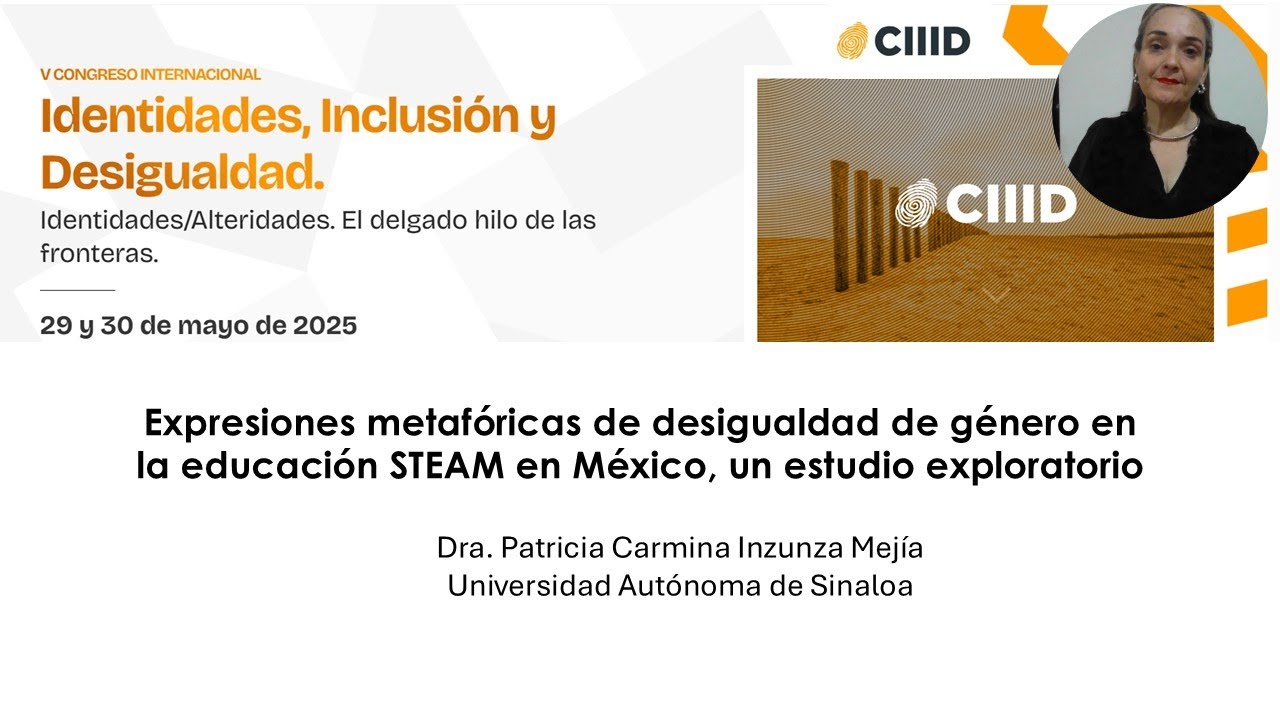 V CONGRESO INTERNACIONAL

Identidades, Inclusión y Desigualdad.

Identidades/Alteridades. El delgado hilo de las fronteras.

29 y 30 de mayo de 2025

CIIID

CIIID

Expresiones metafóricas de desigualdad de género en la educación STEAM en México, un estudio exploratorio

Dra. Patricia Carmina Inzunza Mejía
Universidad Autónoma de Sinaloa